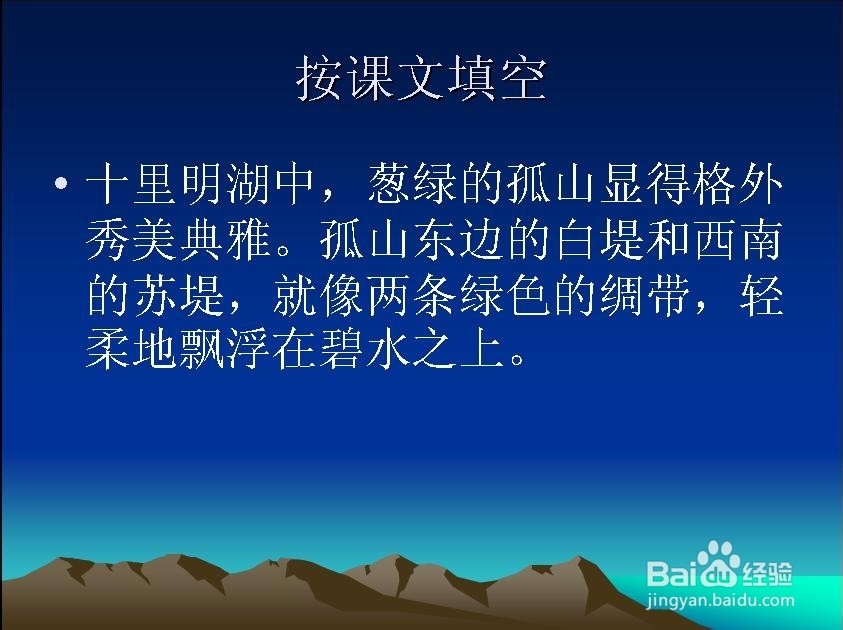 按课文填空

• 十里明湖中，葱绿的孤山显得格外秀美典雅。孤山东边的白堤和西南的苏堤，就像两条绿色的绸带，轻柔地飘浮在碧水之上。

Baidu经验
jingyan.baidu.com